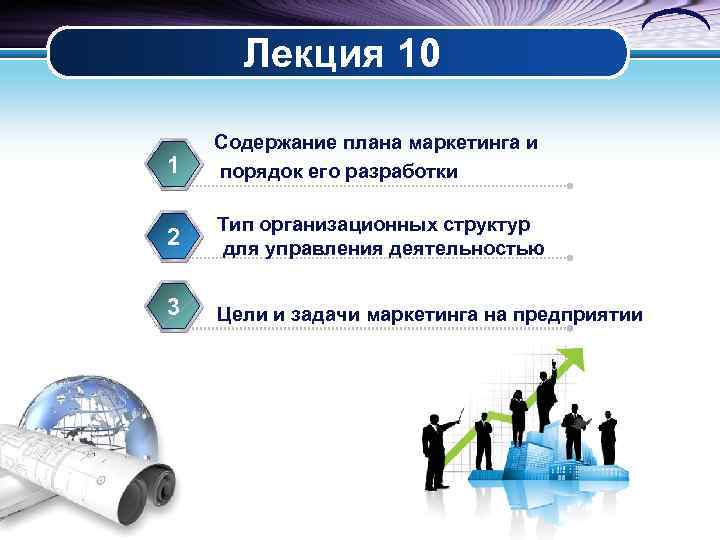 Лекция 10

1 Содержание плана маркетинга и порядок его разработки

2 Тип организационных структур для управления деятельностью

3 Цели и задачи маркетинга на предприятии